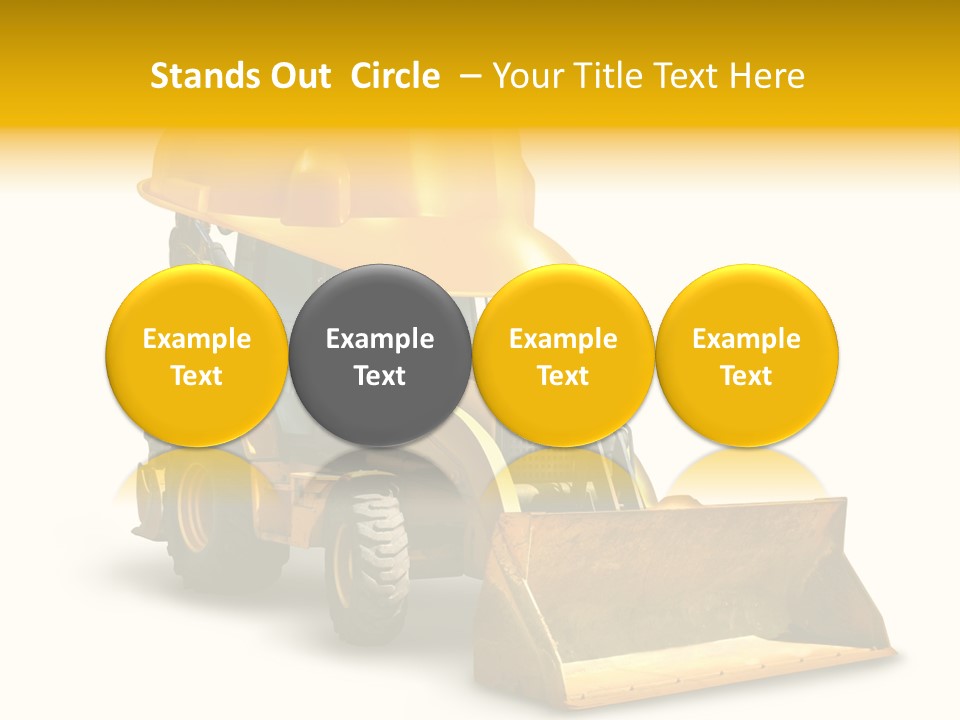 Stands Out  Circle  – Your Title Text Here

Example Text

Example Text

Example Text

Example Text